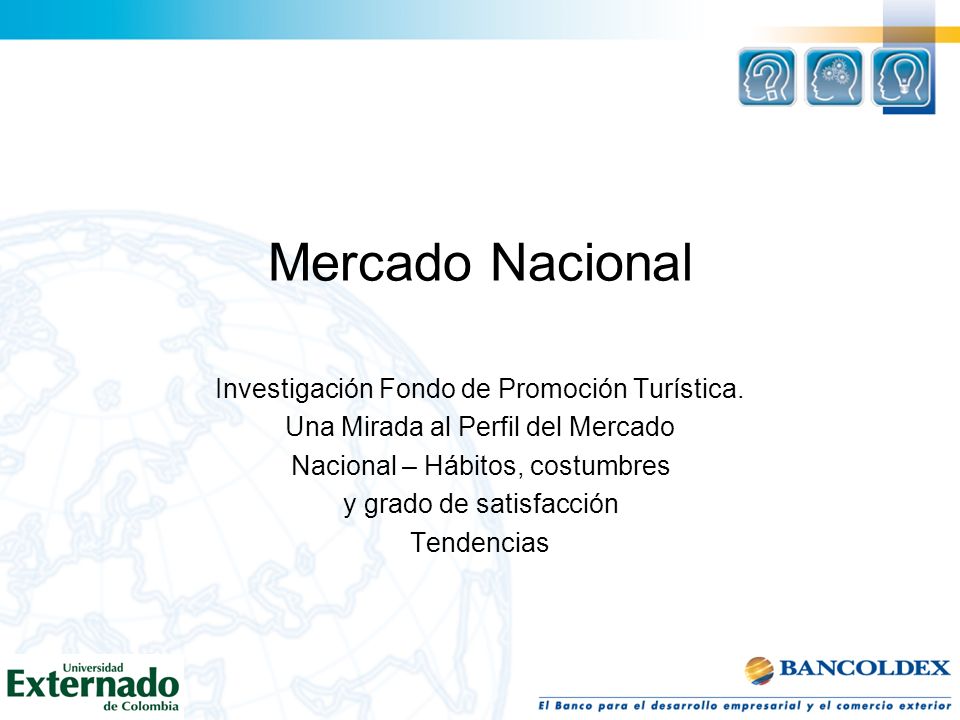 Mercado Nacional

Investigación Fondo de Promoción Turística.
Una Mirada al Perfil del Mercado
Nacional – Hábitos, costumbres
y grado de satisfacción
Tendencias

Universidad
Externado
de Colombia

BANCOLDEX
El Banco para el desarrollo empresarial y el comercio exterior